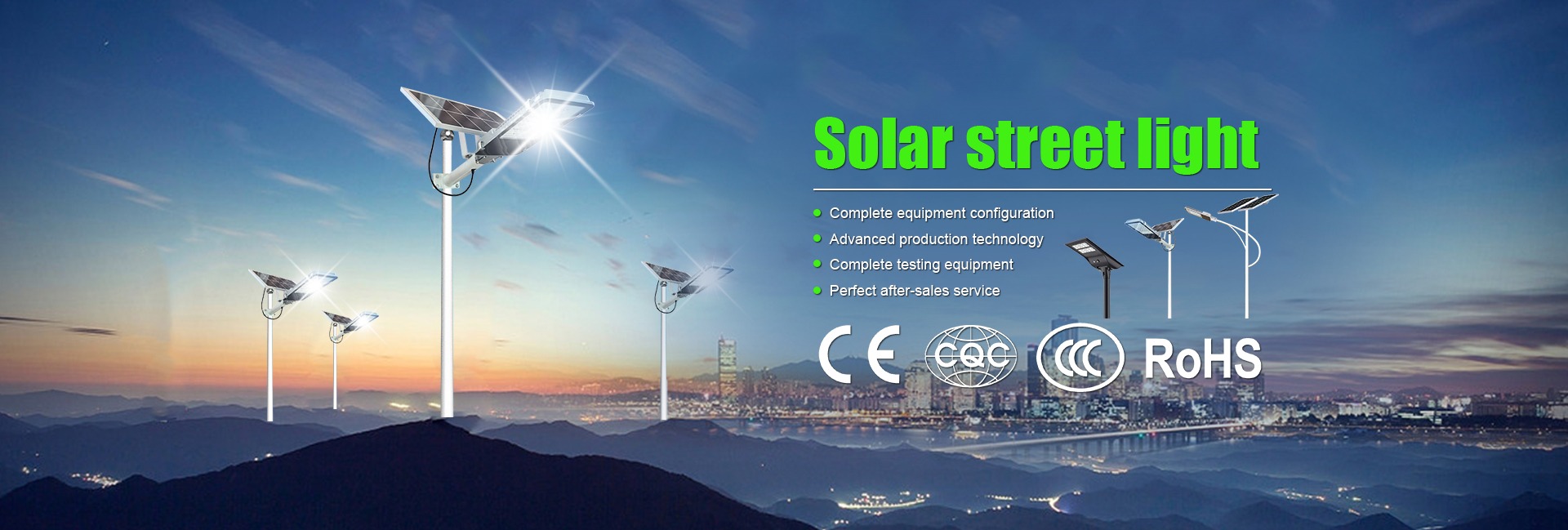 Solar street light

Complete equipment configuration
Advanced production technology
Complete testing equipment
Perfect after-sales service

CE CQC CCC RoHS